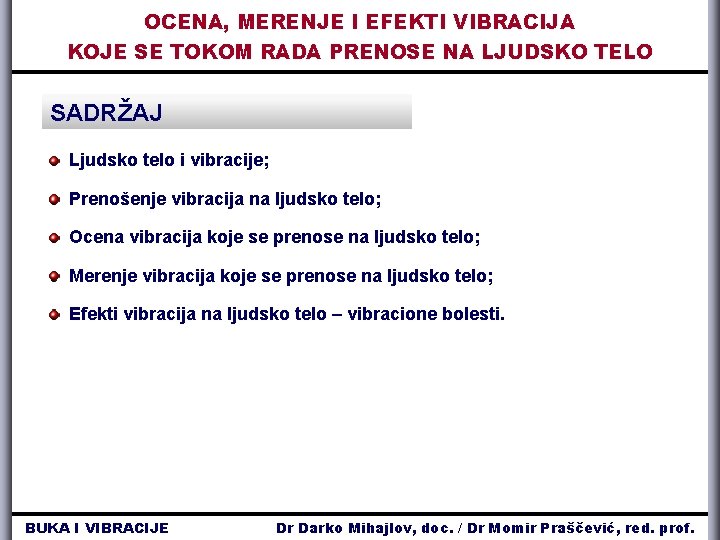 OCENA, MERENJE I EFEKTI VIBRACIJA
KOJE SE TOKOM RADA PRENOSE NA LJUDSKO TELO

SADRŽAJ

Ljudsko telo i vibracije;

Prenošenje vibracija na ljudsko telo;

Ocena vibracija koje se prenose na ljudsko telo;

Merenje vibracija koje se prenose na ljudsko telo;

Efekti vibracija na ljudsko telo – vibracione bolesti.

BUKA I VIBRACIJE

Dr Darko Mihajlov, doc. / Dr Momir Praščević, red. prof.